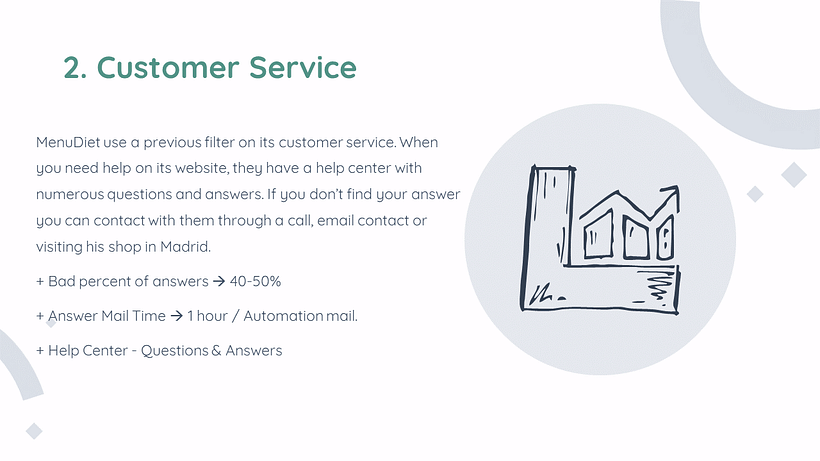 2. Customer Service

MenuDiet use a previous filter on its customer service. When you need help on its website, they have a help center with numerous questions and answers. If you don't find your answer you can contact with them through a call, email contact or visiting his shop in Madrid.

+ Bad percent of answers → 40-50%

+ Answer Mail Time → 1 hour / Automation mail.

+ Help Center - Questions & Answers